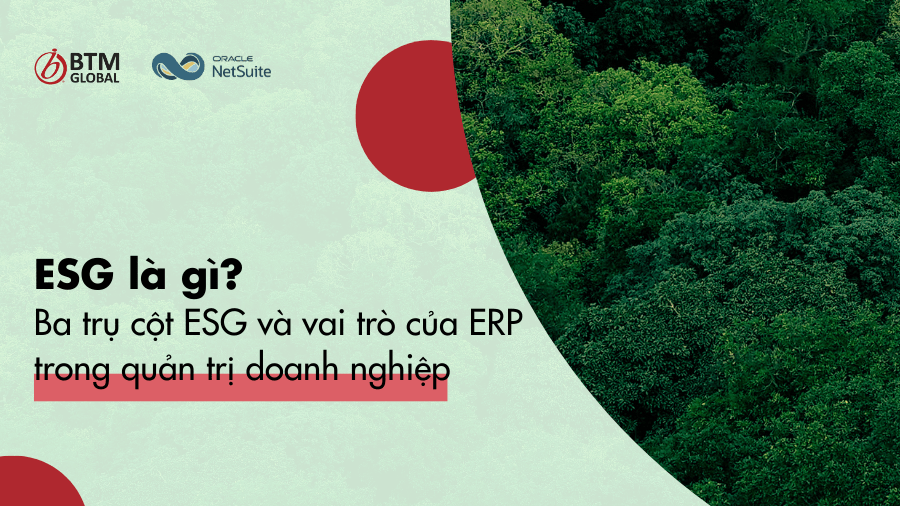 BTM GLOBAL

ORACLE NetSuite

ESG là gì?

Ba trụ cột ESG và vai trò của ERP trong quản trị doanh nghiệp